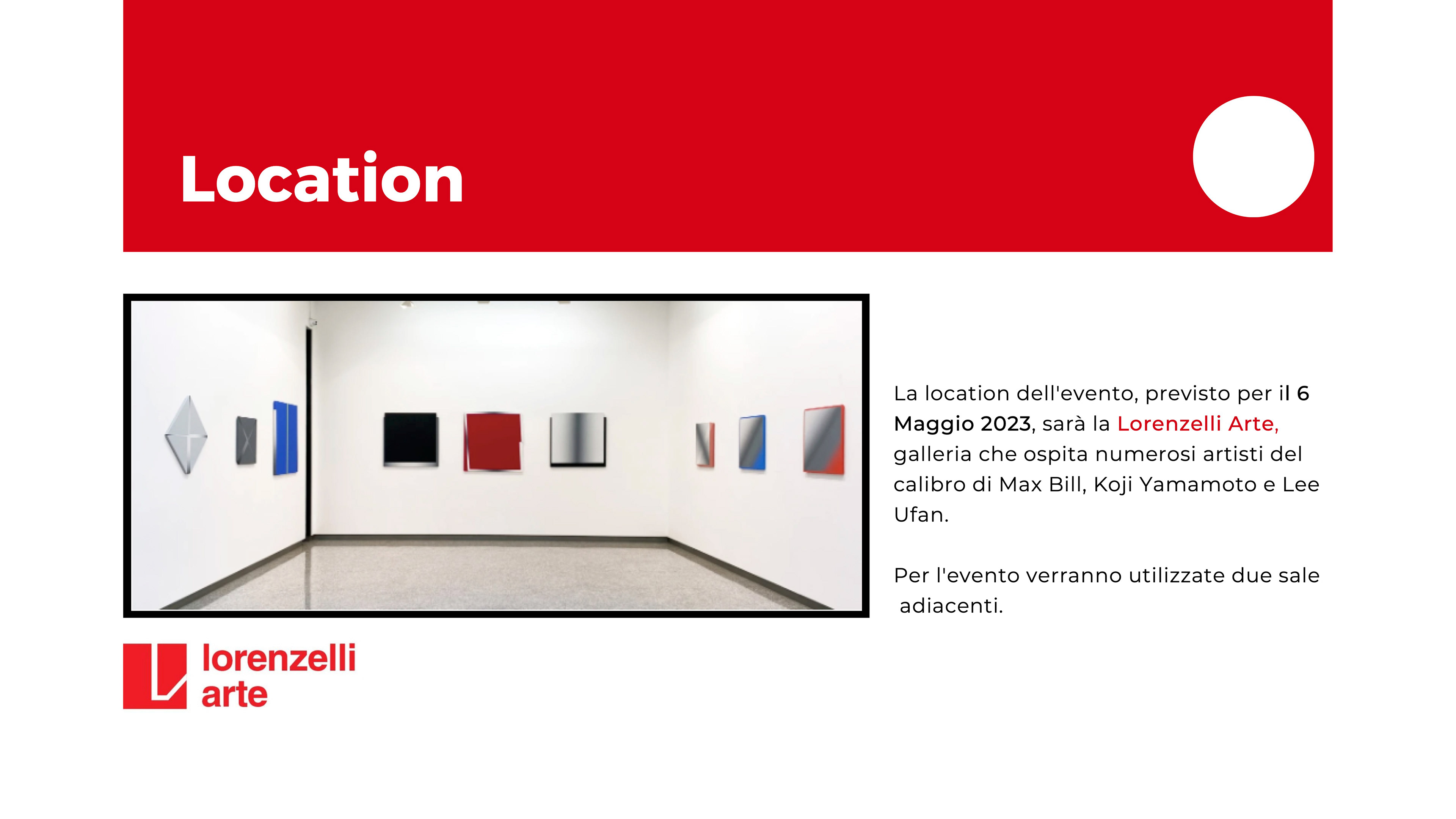 Location

La location dell'evento, previsto per il 6 Maggio 2023, sarà la Lorenzelli Arte, galleria che ospita numerosi artisti del calibro di Max Bill, Koji Yamamoto e Lee Ufan.

Per l'evento verranno utilizzate due sale adiacenti.

lorenzelli arte